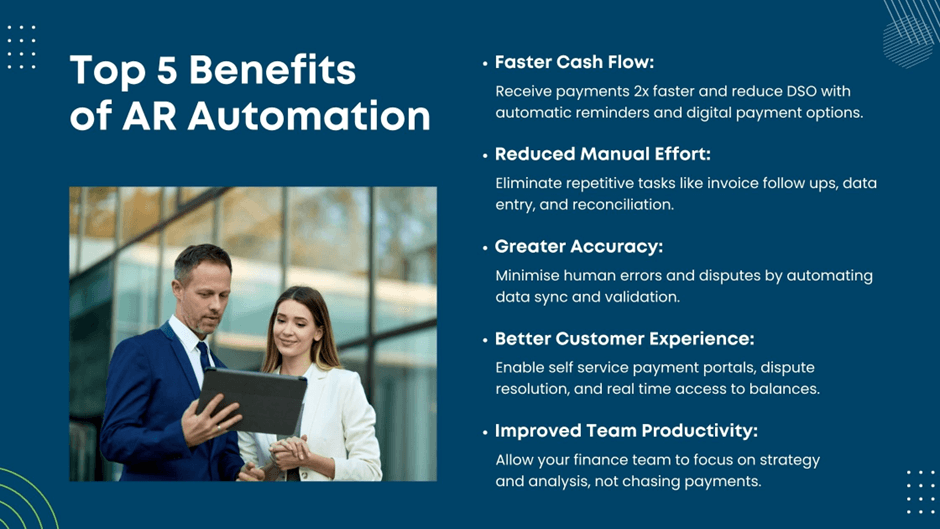 Top 5 Benefits of AR Automation

• Faster Cash Flow:

Receive payments 2x faster and reduce DSO with automatic reminders and digital payment options.

• Reduced Manual Effort:

Eliminate repetitive tasks like invoice follow ups, data entry, and reconciliation.

• Greater Accuracy:

Minimise human errors and disputes by automating data sync and validation.

• Better Customer Experience:

Enable self service payment portals, dispute resolution, and real time access to balances.

• Improved Team Productivity:

Allow your finance team to focus on strategy and analysis, not chasing payments.